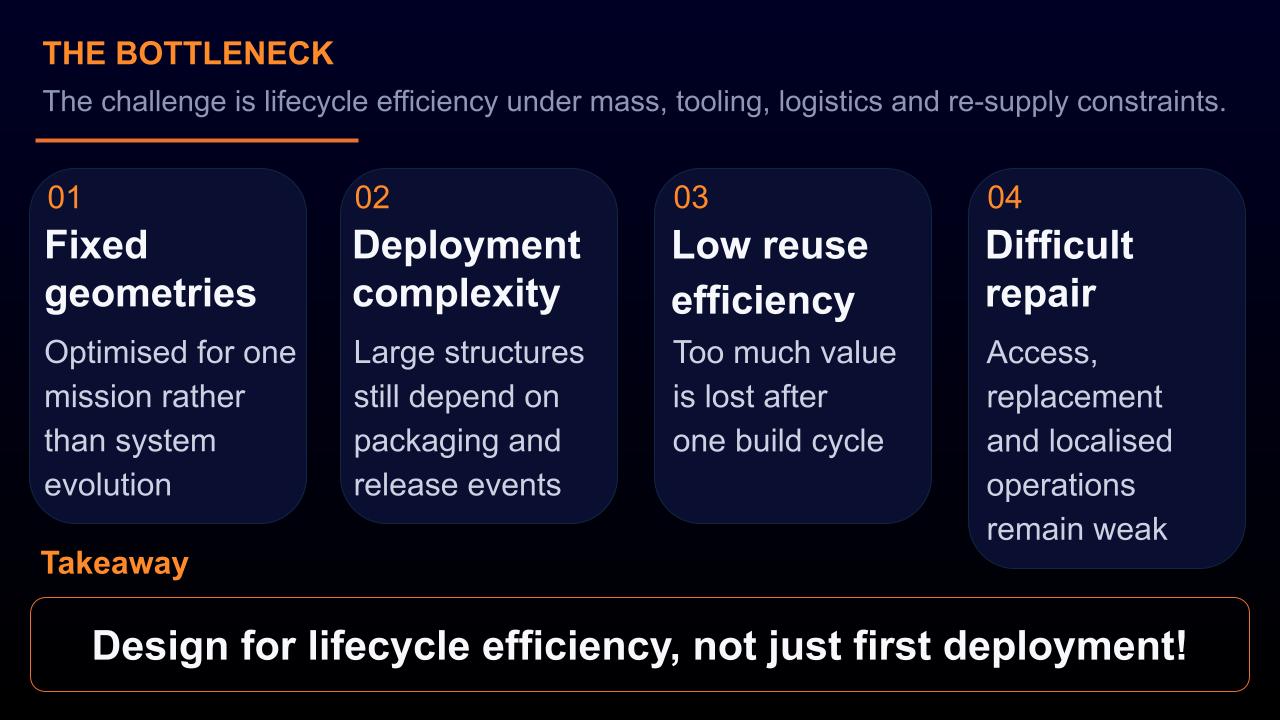 THE BOTTLENECK

The challenge is lifecycle efficiency under mass, tooling, logistics and re-supply constraints.

01
Fixed geometries
Optimised for one mission rather than system evolution

02
Deployment complexity
Large structures still depend on packaging and release events

03
Low reuse efficiency
Too much value is lost after one build cycle

04
Difficult repair
Access, replacement and localised operations remain weak

Takeaway

Design for lifecycle efficiency, not just first deployment!